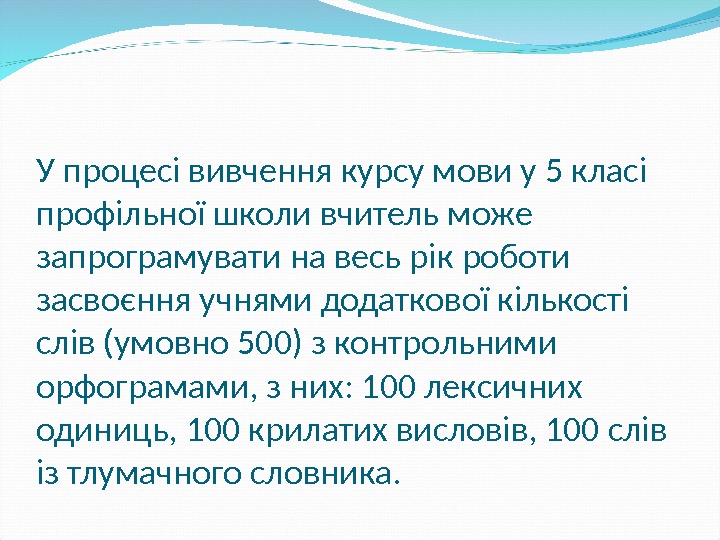 У процесі вивчення курсу мови у 5 класі профільної школи вчитель може запрограмувати на весь рік роботи засвоєння учнями додаткової кількості слів (умовно 500) з контрольними орфограмами, з них: 100 лексичних одиниць, 100 крилатих висловів, 100 слів із тлумачного словника.